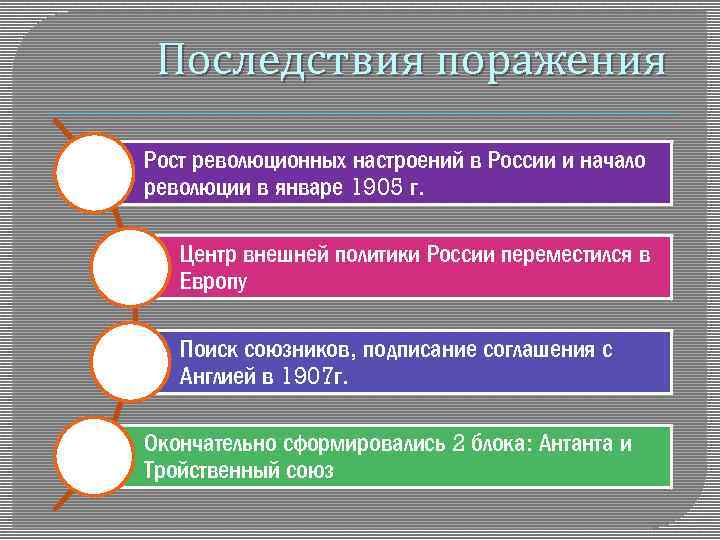 Последствия поражения

Рост революционных настроений в России и начало революции в январе 1905 г.

Центр внешней политики России переместился в Европу

Поиск союзников, подписание соглашения с Англией в 1907г.

Окончательно сформировались 2 блока: Антанта и Тройственный союз